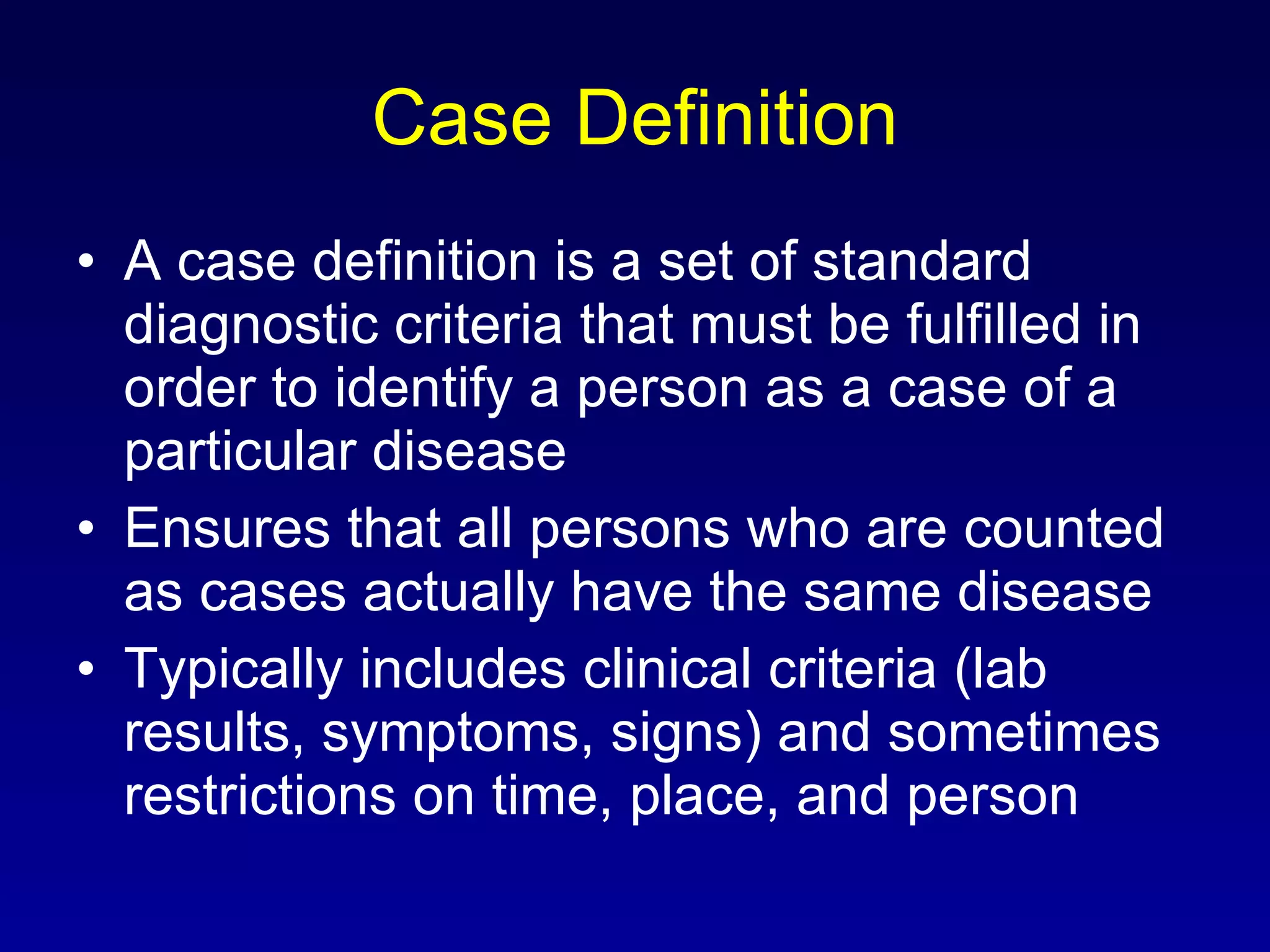 Case Definition

• A case definition is a set of standard diagnostic criteria that must be fulfilled in order to identify a person as a case of a particular disease
• Ensures that all persons who are counted as cases actually have the same disease
• Typically includes clinical criteria (lab results, symptoms, signs) and sometimes restrictions on time, place, and person